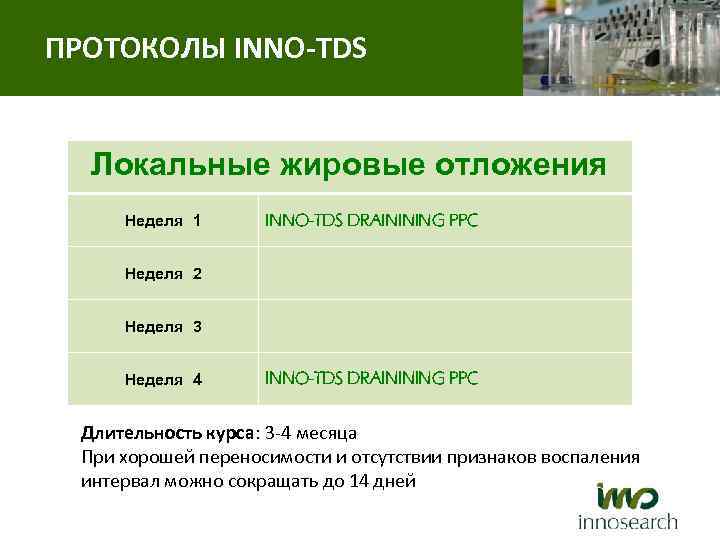 ПРОТОКОЛЫ INNO-TDS

| Локальные жировые отложения | |
|---|---|
| Неделя 1 | INNO-TDS DRAININING PPC |
| Неделя 2 | |
| Неделя 3 | |
| Неделя 4 | INNO-TDS DRAININING PPC |

Длительность курса: 3-4 месяца
При хорошей переносимости и отсутствии признаков воспаления интервал можно сокращать до 14 дней

inno
innosearch